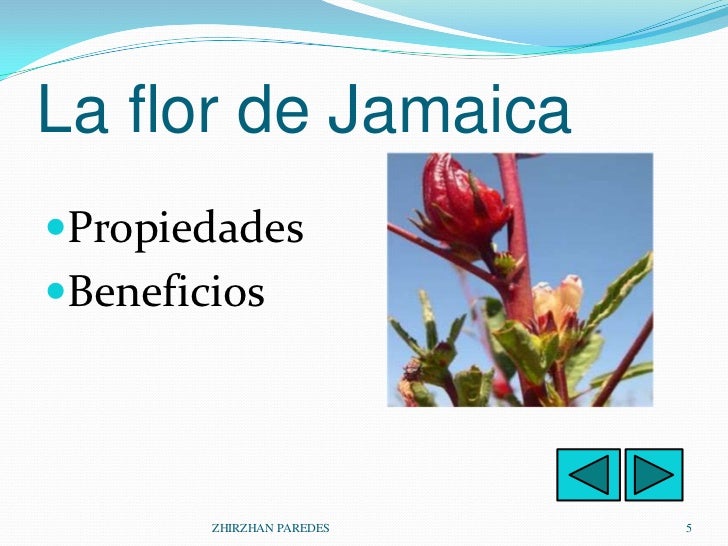 La flor de Jamaica

Propiedades
Beneficios

ZHIRZHAN PAREDES

5